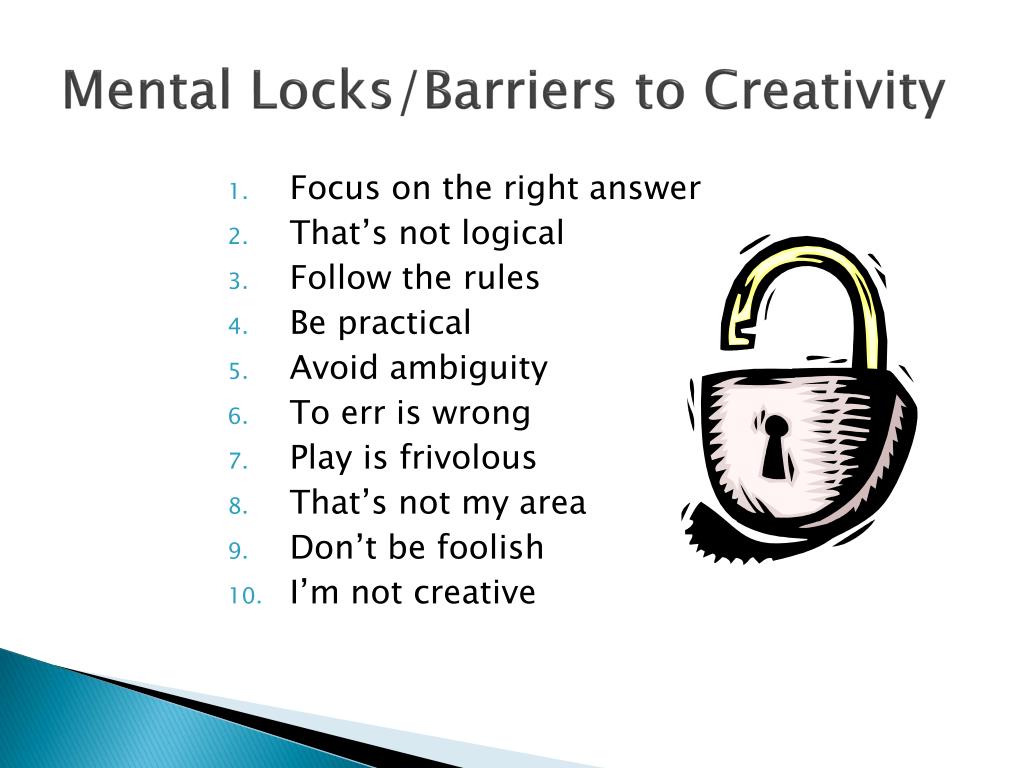 Mental Locks/Barriers to Creativity

1. Focus on the right answer
2. That’s not logical
3. Follow the rules
4. Be practical
5. Avoid ambiguity
6. To err is wrong
7. Play is frivolous
8. That’s not my area
9. Don’t be foolish
10. I’m not creative